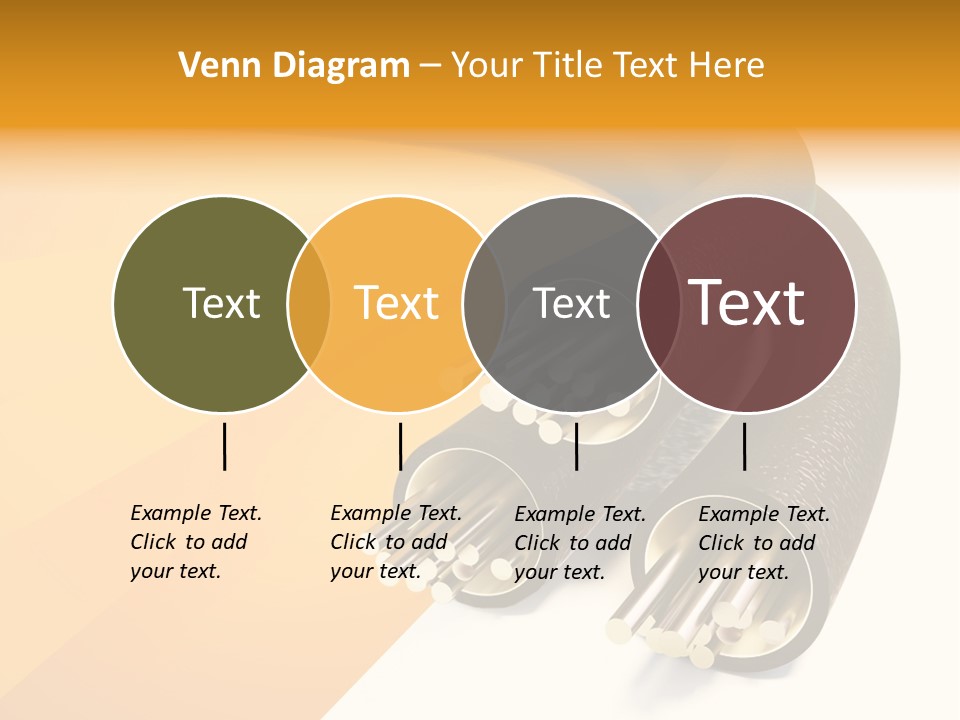 Venn Diagram – Your Title Text Here

Text

Text

Text

Text

Example Text. Click to add your text.

Example Text. Click to add your text.

Example Text. Click to add your text.

Example Text. Click to add your text.